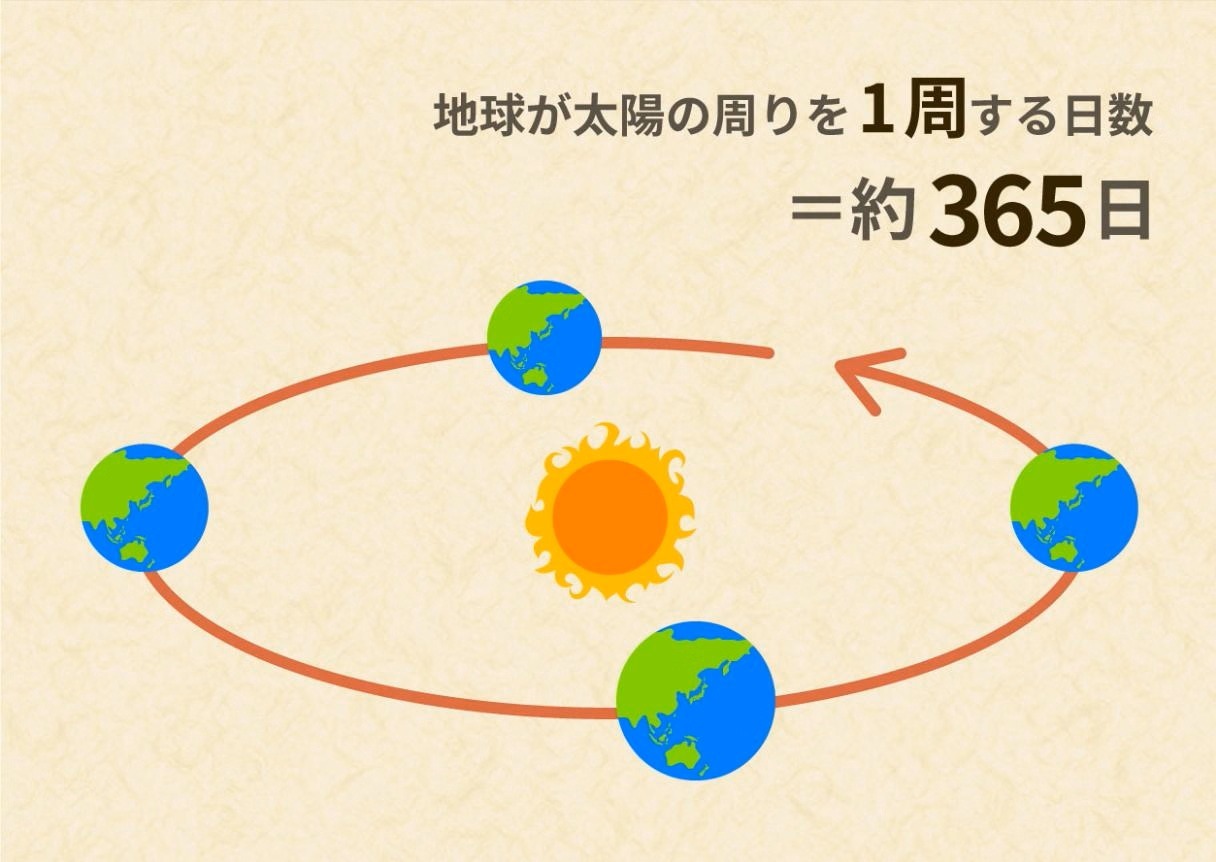 地球が太陽の周りを1周する日数
＝約365日